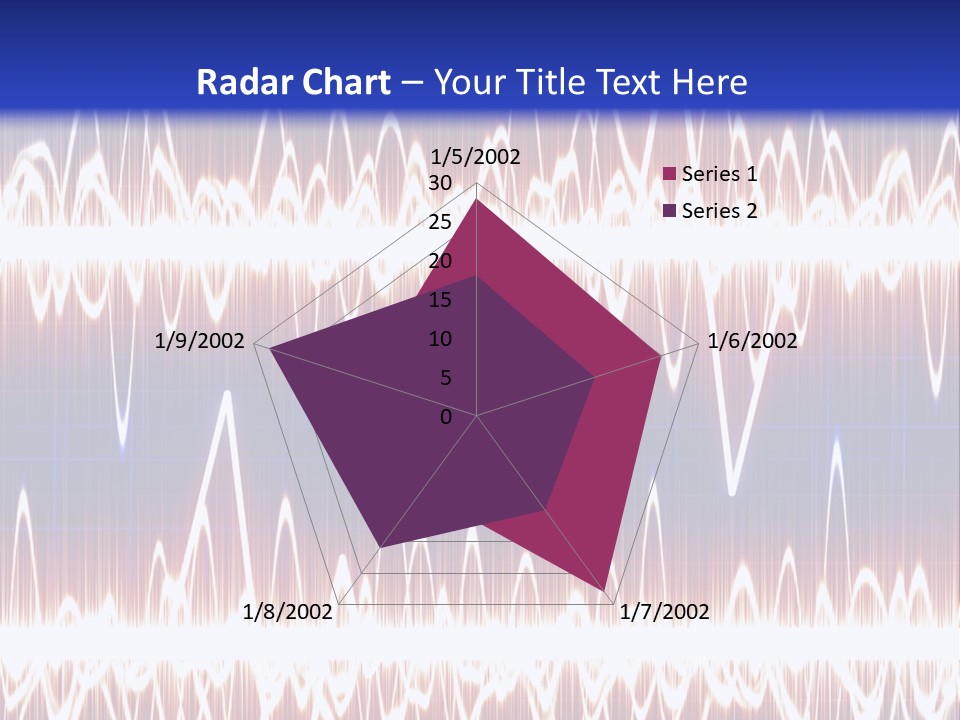 Radar Chart – Your Title Text Here

1/5/2002
30
25
20
15
10
5
0
1/6/2002
1/7/2002
1/8/2002
1/9/2002

Series 1
Series 2